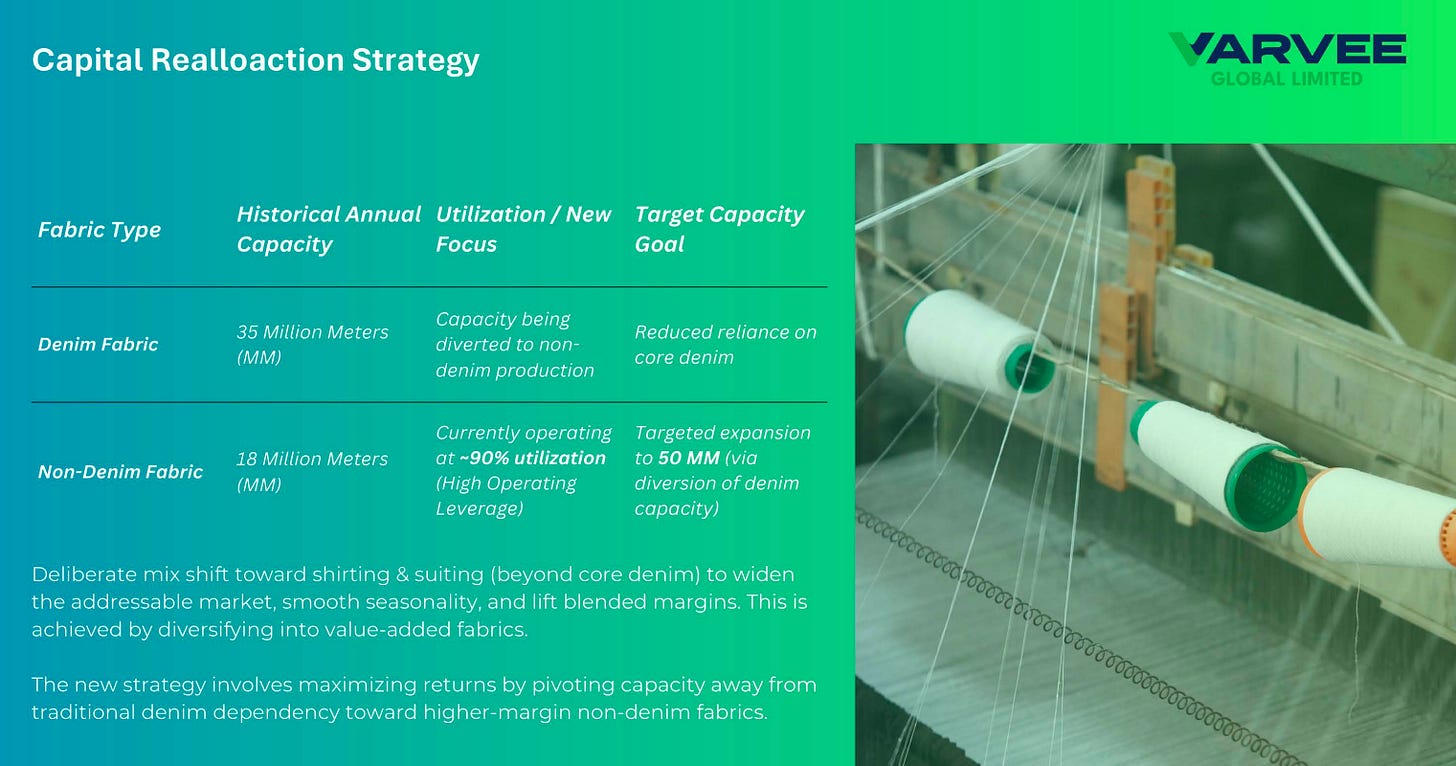 Capital Realloaction Strategy

VARVEE
GLOBAL LIMITED

| Fabric Type | Historical Annual Capacity | Utilization / New Focus | Target Capacity Goal |
|---|---|---|---|
| Denim Fabric | 35 Million Meters (MM) | Capacity being diverted to non-denim production | Reduced reliance on core denim |
| Non-Denim Fabric | 18 Million Meters (MM) | Currently operating at ~90% utilization (High Operating Leverage) | Targeted expansion to 50 MM (via diversion of denim capacity) |

Deliberate mix shift toward shirting & suiting (beyond core denim) to widen the addressable market, smooth seasonality, and lift blended margins. This is achieved by diversifying into value-added fabrics.

The new strategy involves maximizing returns by pivoting capacity away from traditional denim dependency toward higher-margin non-denim fabrics.